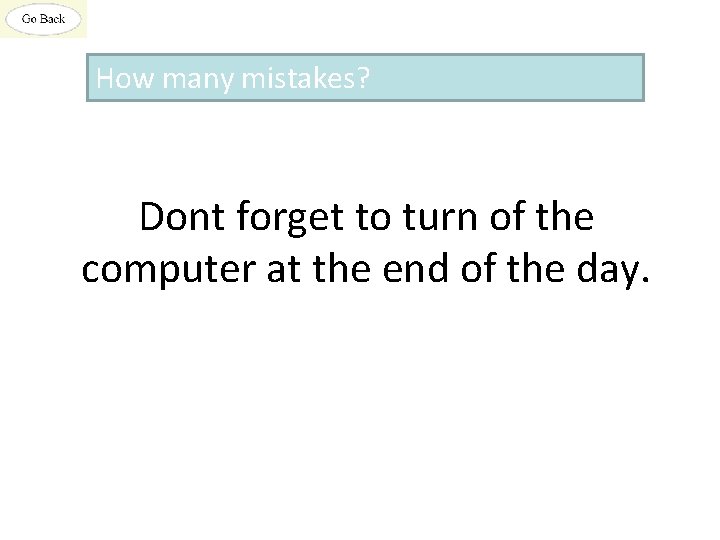 Go Back

How many mistakes?

Dont forget to turn of the computer at the end of the day.